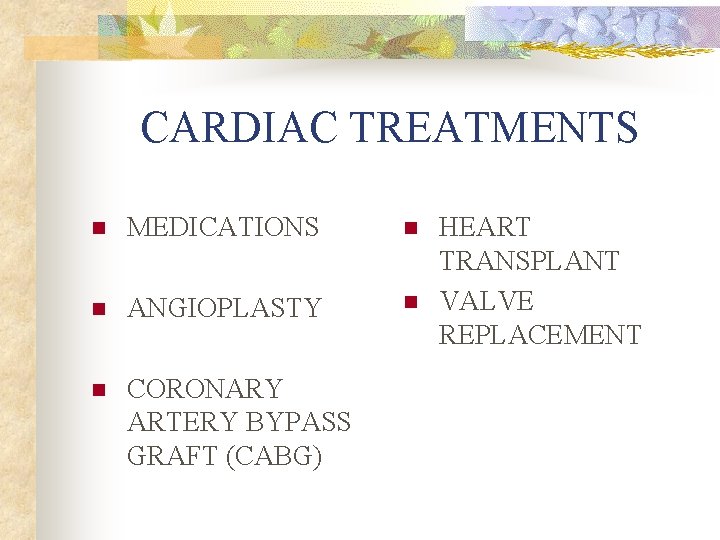 CARDIAC TREATMENTS

- MEDICATIONS
- ANGIOPLASTY
- CORONARY ARTERY BYPASS GRAFT (CABG)

- HEART TRANSPLANT
- VALVE REPLACEMENT